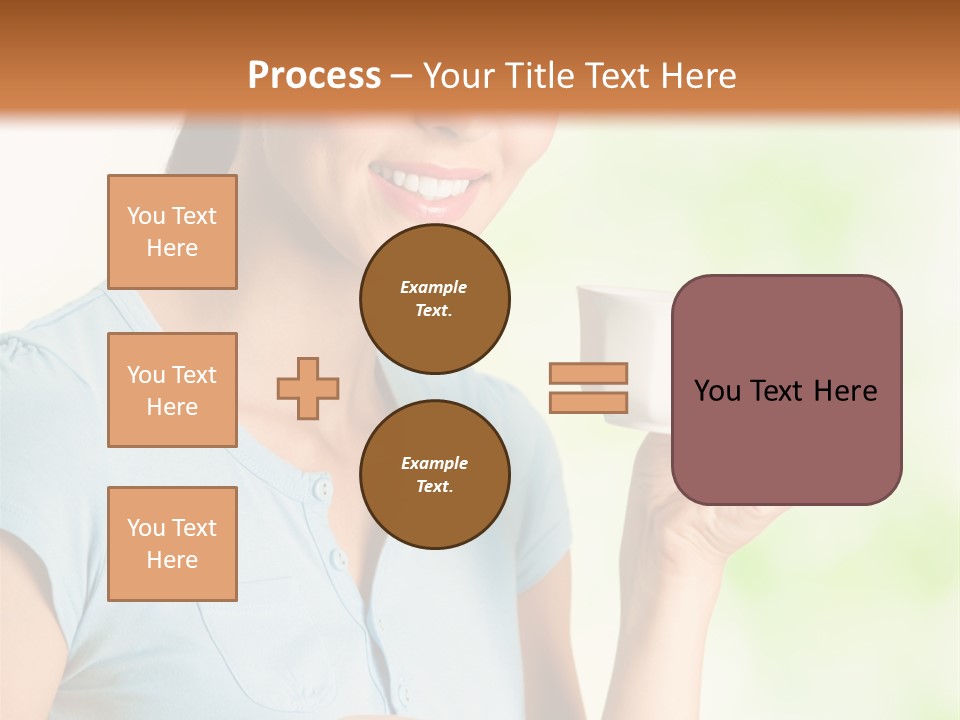 Process – Your Title Text Here

You Text Here

You Text Here

You Text Here

Example Text.

Example Text.

You Text Here